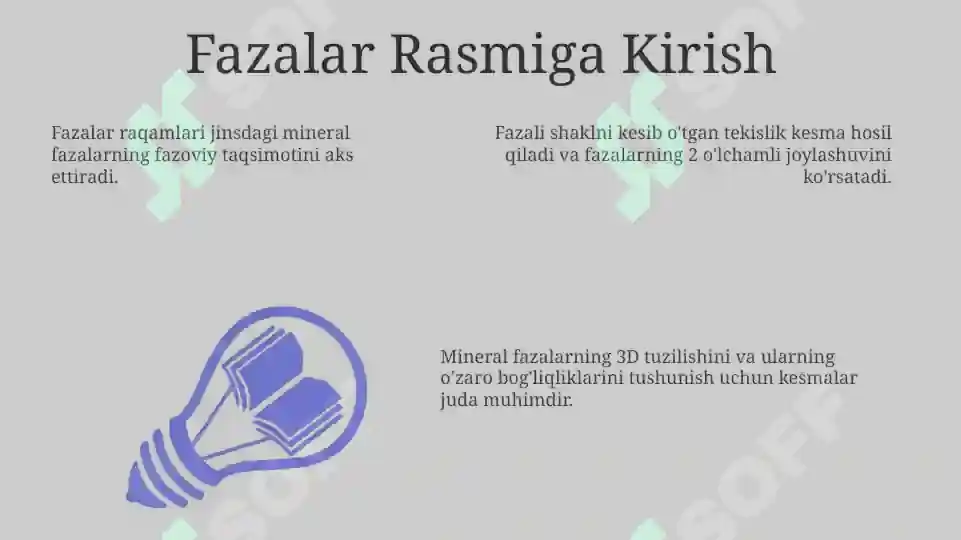 Fazalar Rasmiga Kirish

Fazalar raqamlari jinsdagi mineral fazalarning fazoviy taqsimotini aks ettiradi.

Fazali shaklni kesib o'tgan tekislik kesma hosil qiladi va fazalarning 2 o'lchamli joylashuvini ko'rsatadi.

Mineral fazalarning 3D tuzilishini va ularning o'zaro bog'liqliklarini tushunish uchun kesmalar juda muhimdir.

SOFF